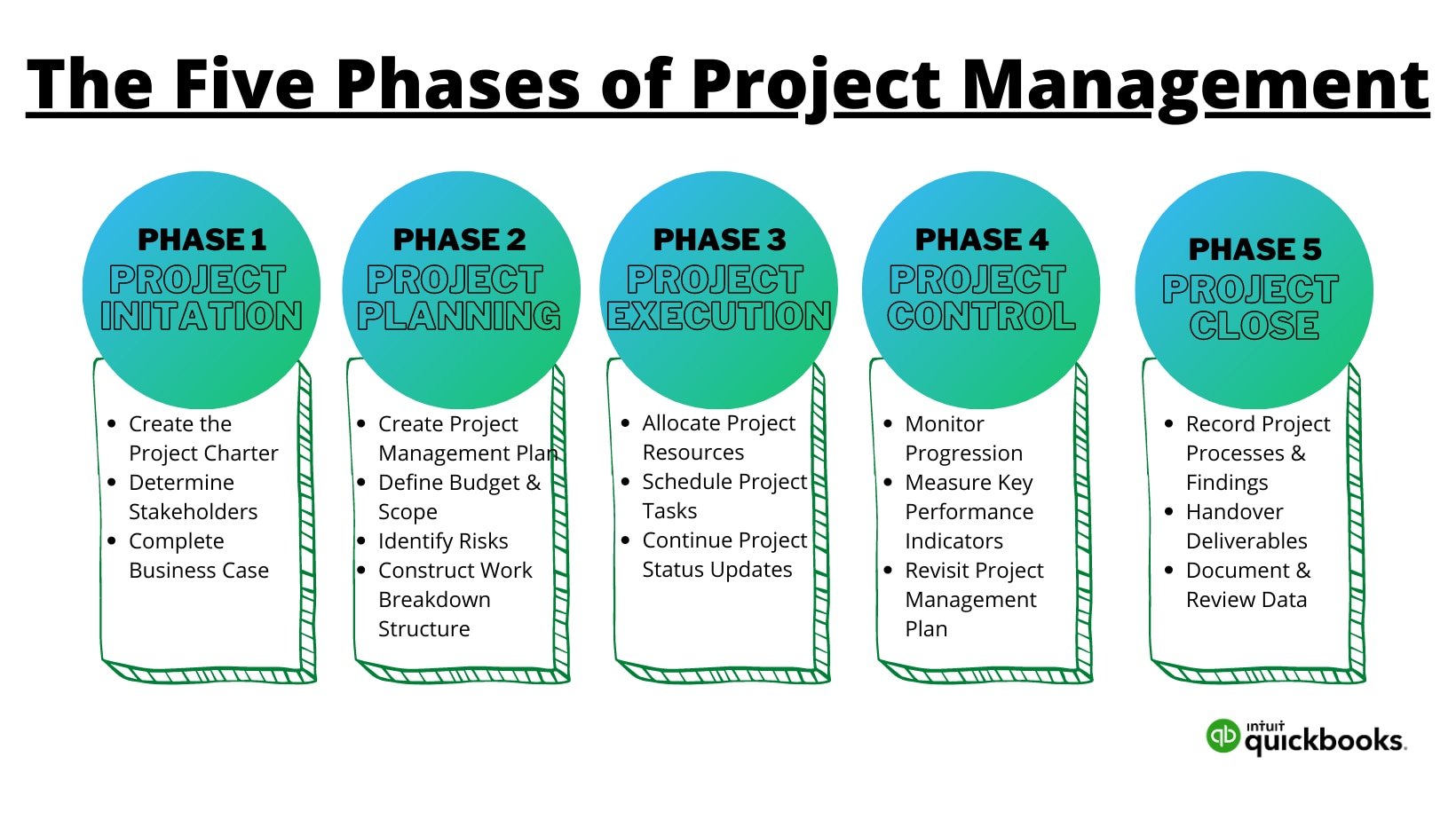 The Five Phases of Project Management

PHASE 1
PROJECT INITATION

- Create the Project Charter
- Determine Stakeholders
- Complete Business Case

PHASE 2
PROJECT PLANNING

- Create Project Management Plan
- Define Budget & Scope
- Identify Risks
- Construct Work Breakdown Structure

PHASE 3
PROJECT EXECUTION

- Allocate Project Resources
- Schedule Project Tasks
- Continue Project Status Updates

PHASE 4
PROJECT CONTROL

- Monitor Progression
- Measure Key Performance Indicators
- Revisit Project Management Plan

PHASE 5
PROJECT CLOSE

- Record Project Processes & Findings
- Handover Deliverables
- Document & Review Data

qb intuit quickbooks.